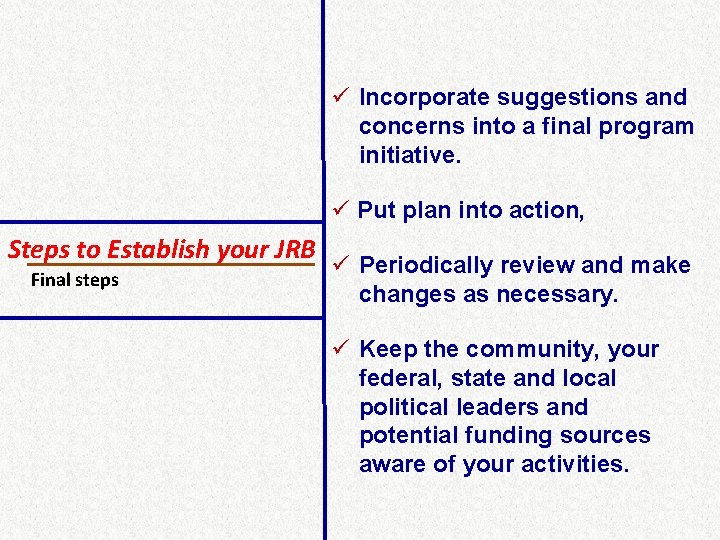 Steps to Establish your JRB
Final steps

✓ Incorporate suggestions and concerns into a final program initiative.

✓ Put plan into action,

✓ Periodically review and make changes as necessary.

✓ Keep the community, your federal, state and local political leaders and potential funding sources aware of your activities.